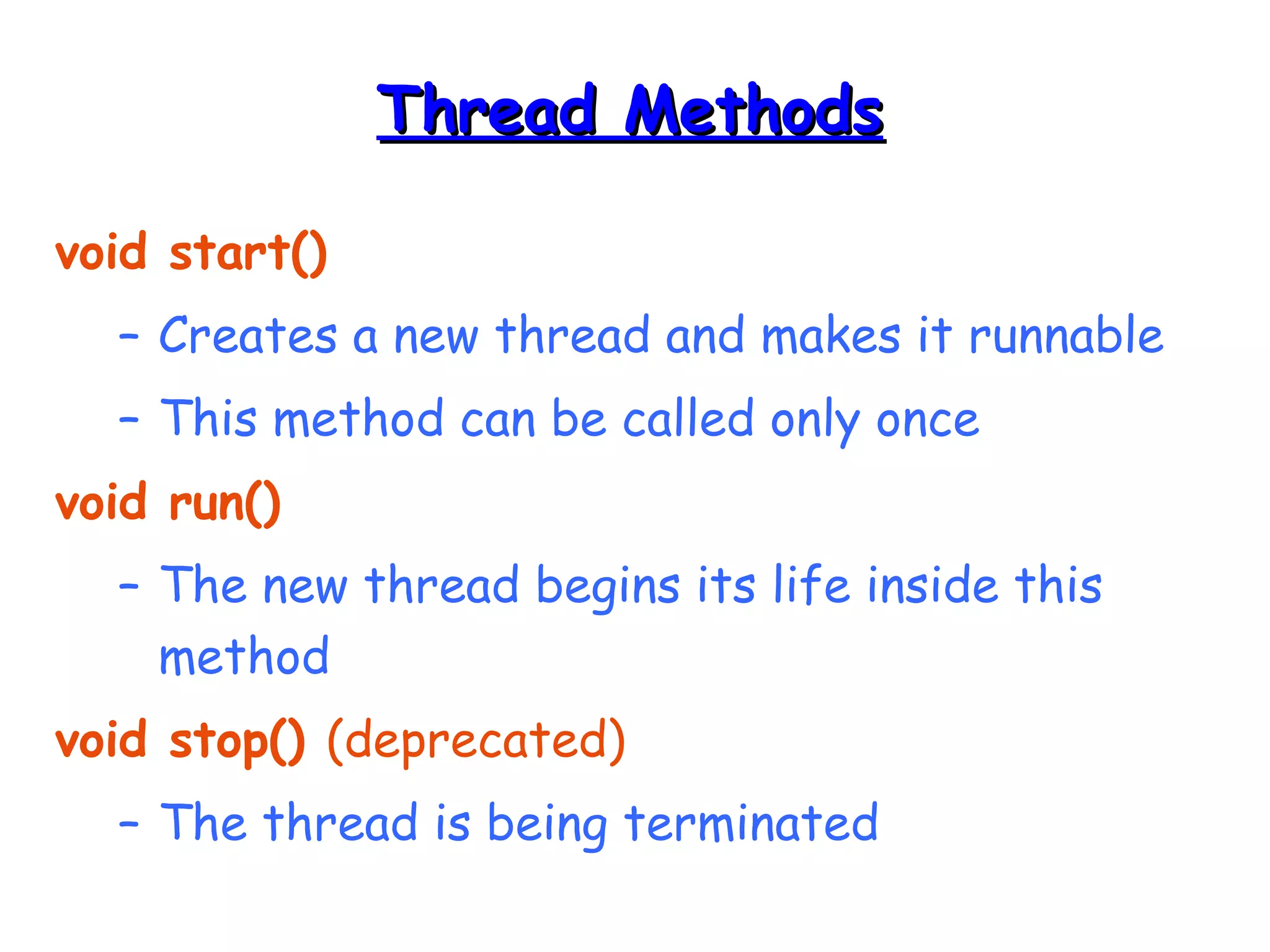 Thread Methods

void start()

– Creates a new thread and makes it runnable

– This method can be called only once

void run()

– The new thread begins its life inside this method

void stop() (deprecated)

– The thread is being terminated